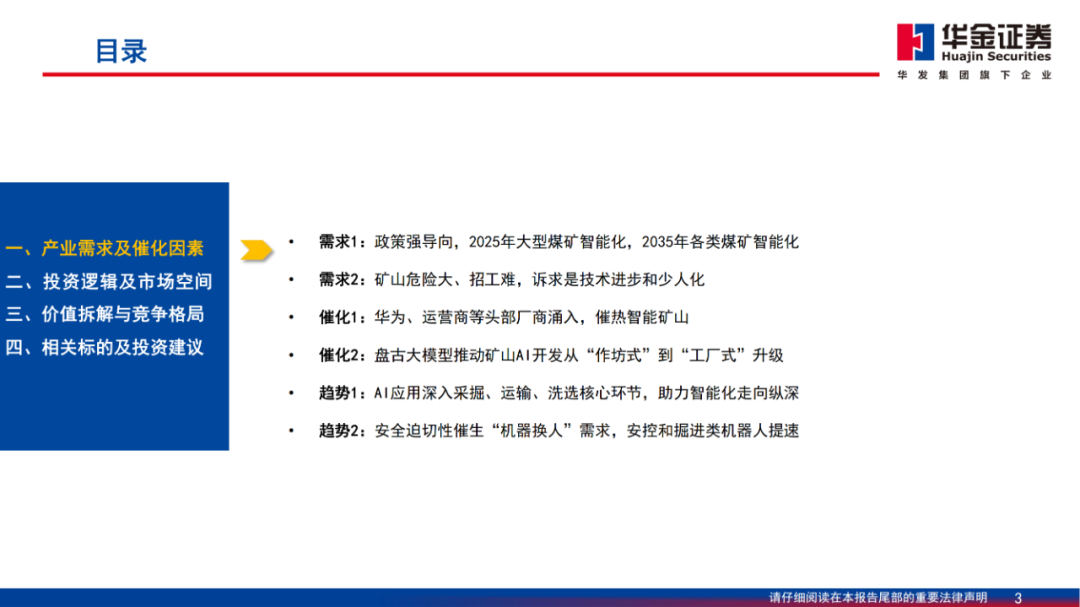 目录

华金证券
Huajin Securities
华发集团旗下企业

一、产业需求及催化因素
二、投资逻辑及市场空间
三、价值拆解与竞争格局
四、相关标的及投资建议

• 需求1：政策强导向，2025年大型煤矿智能化，2035年各类煤矿智能化
• 需求2：矿山危险大、招工难，诉求是技术进步和少人化
• 催化1：华为、运营商等头部厂商涌入，催热智能矿山
• 催化2：盘古大模型推动矿山AI开发从“作坊式”到“工厂式”升级
• 趋势1：AI应用深入采掘、运输、洗选核心环节，助力智能化走向纵深
• 趋势2：安全迫切性催生“机器换人”需求，安控和掘进类机器人提速

请仔细阅读在本报告尾部的重要法律声明 3